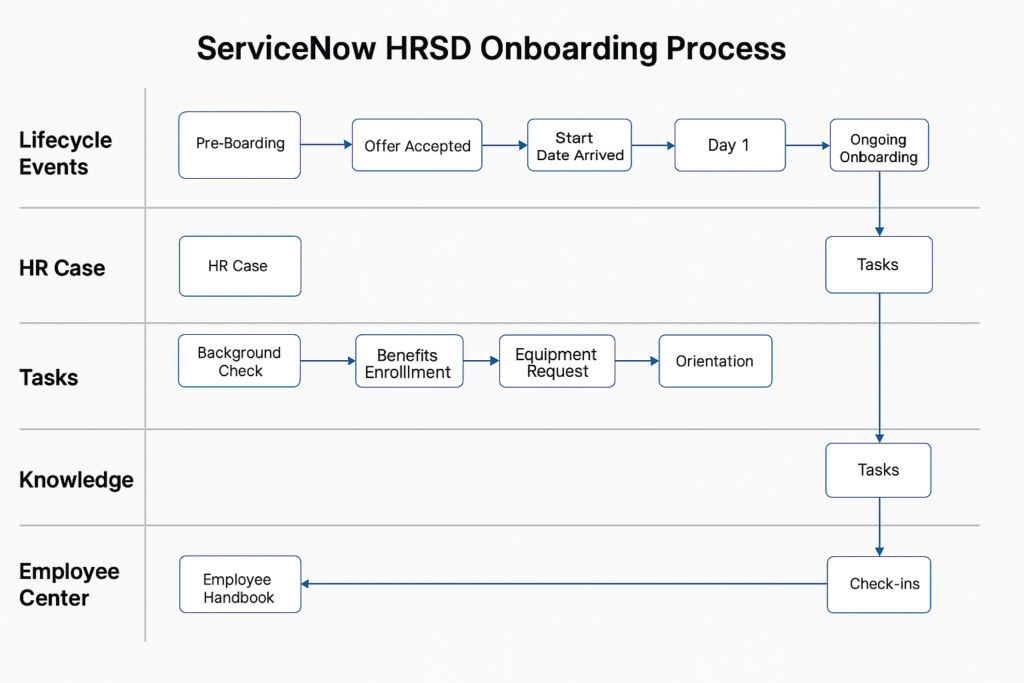 ServiceNow HRSD Onboarding Process

Lifecycle Events

Pre-Boarding

Offer Accepted

Start Date Arrived

Day 1

Ongoing Onboarding

HR Case

HR Case

Tasks

Tasks

Background Check

Benefits Enrolllment

Equipment Request

Orientation

Knowledge

Tasks

Employee Center

Employee Handbook

Check-ins